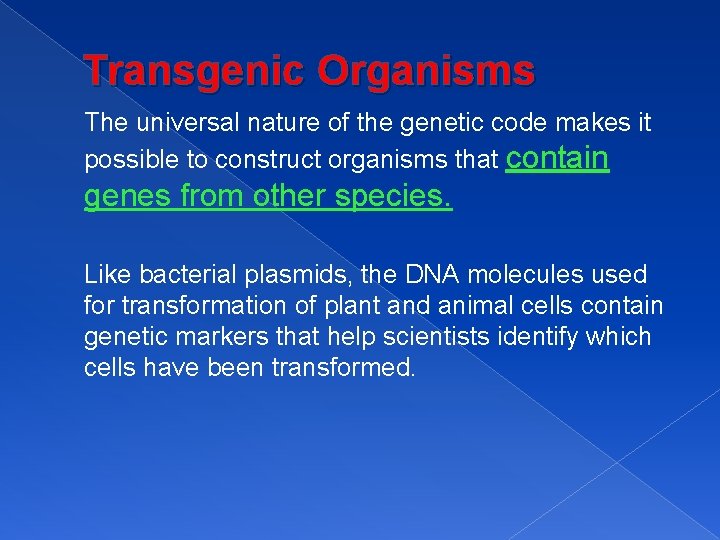 Transgenic Organisms

The universal nature of the genetic code makes it possible to construct organisms that contain genes from other species.

Like bacterial plasmids, the DNA molecules used for transformation of plant and animal cells contain genetic markers that help scientists identify which cells have been transformed.